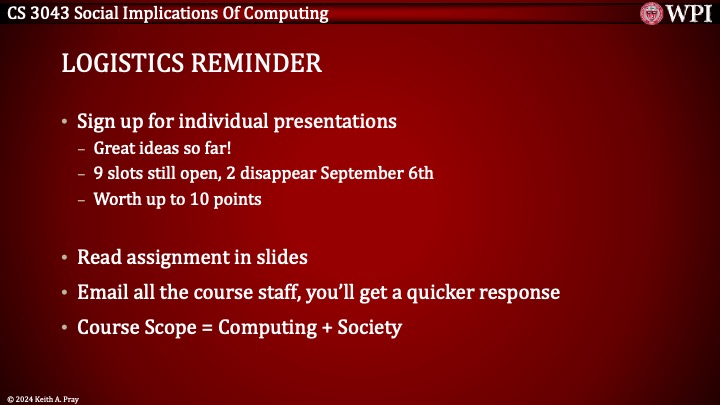 CS 3043 Social Implications Of Computing

WPI

LOGISTICS REMINDER

• Sign up for individual presentations
– Great ideas so far!
– 9 slots still open, 2 disappear September 6th
– Worth up to 10 points

• Read assignment in slides
• Email all the course staff, you'll get a quicker response
• Course Scope = Computing + Society

© 2024 Keith A. Pray